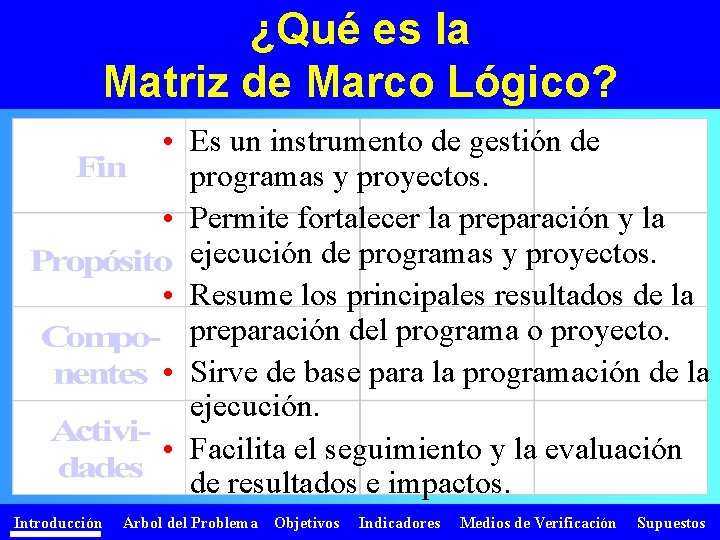 ¿Qué es la Matriz de Marco Lógico?

Fin

Propósito

Componentes

Actividades

• Es un instrumento de gestión de programas y proyectos.
• Permite fortalecer la preparación y la ejecución de programas y proyectos.
• Resume los principales resultados de la preparación del programa o proyecto.
• Sirve de base para la programación de la ejecución.
• Facilita el seguimiento y la evaluación de resultados e impactos.

Introducción Arbol del Problema Objetivos Indicadores Medios de Verificación Supuestos